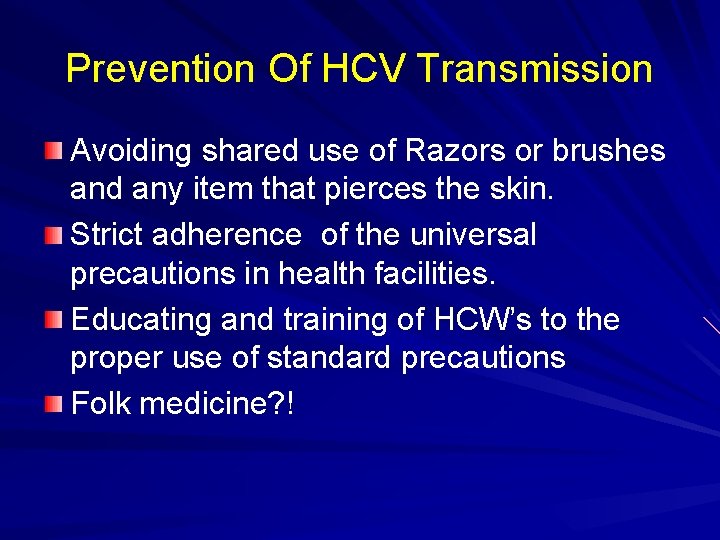 Prevention Of HCV Transmission

Avoiding shared use of Razors or brushes and any item that pierces the skin.

Strict adherence of the universal precautions in health facilities.

Educating and training of HCW's to the proper use of standard precautions

Folk medicine?!